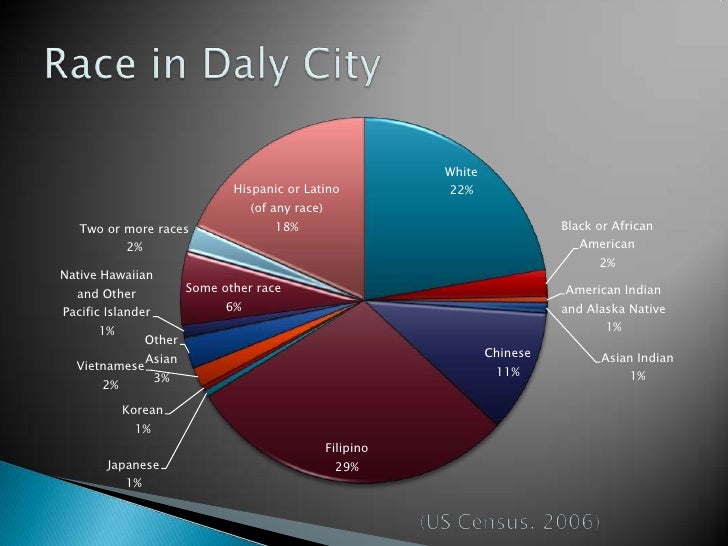 Race in Daly City

White
22%

Black or African American
2%

American Indian and Alaska Native
1%

Asian Indian
1%

Chinese
11%

Filipino
29%

Japanese
1%

Korean
1%

Vietnamese
2%

Other Asian
3%

Native Hawaiian and Other Pacific Islander
1%

Some other race
6%

Two or more races
2%

Hispanic or Latino (of any race)
18%

(US Census. 2006)